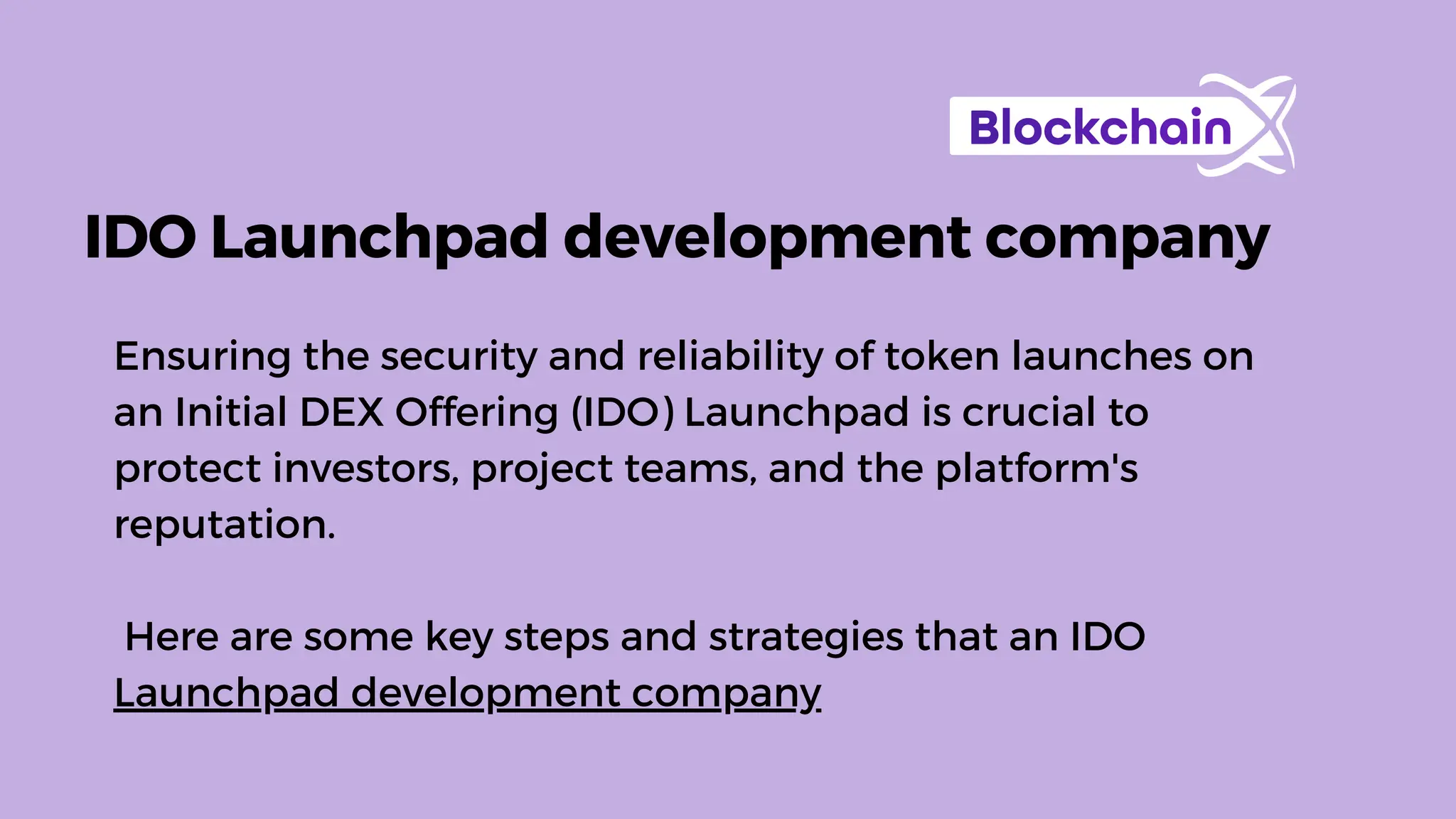 Blockchain X

IDO Launchpad development company

Ensuring the security and reliability of token launches on an Initial DEX Offering (IDO) Launchpad is crucial to protect investors, project teams, and the platform's reputation.

Here are some key steps and strategies that an IDO Launchpad development company